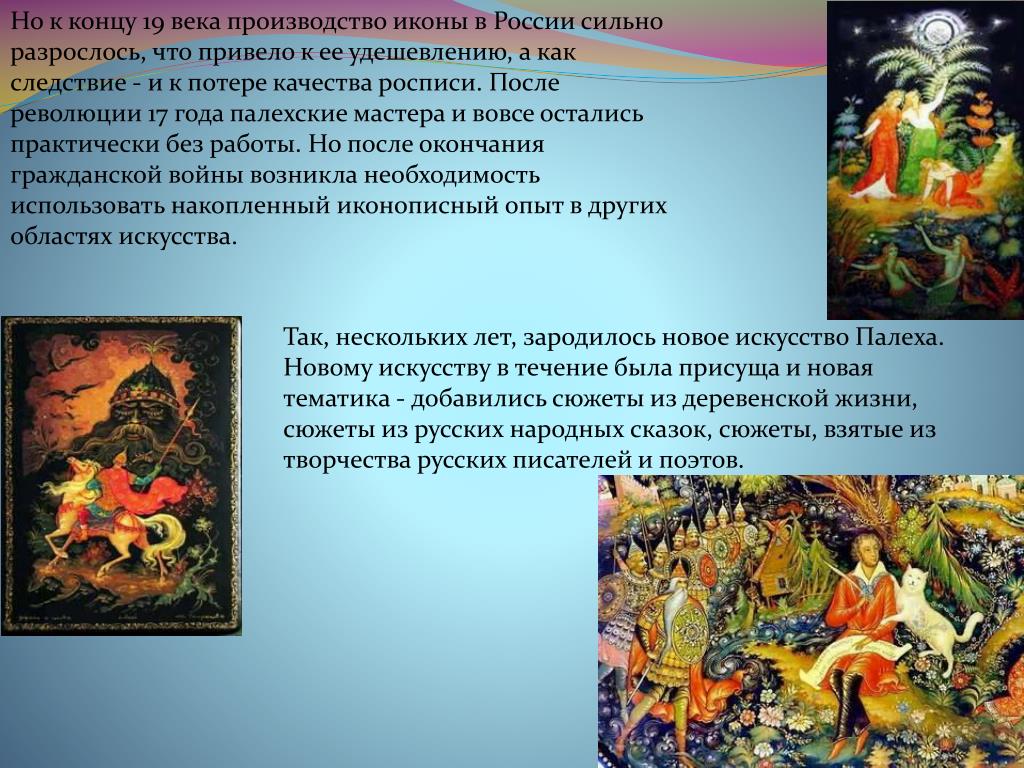 Но к концу 19 века производство иконы в России сильно разрослось, что привело к ее удешевлению, а как следствие - и к потере качества росписи. После революции 17 года палехские мастера и вовсе остались практически без работы. Но после окончания гражданской войны возникла необходимость использовать накопленный иконописный опыт в других областях искусства.

Так, нескольких лет, зародилось новое искусство Палеха. Новому искусству в течение была присуща и новая тематика - добавились сюжеты из деревенской жизни, сюжеты из русских народных сказок, сюжеты, взятые из творчества русских писателей и поэтов.